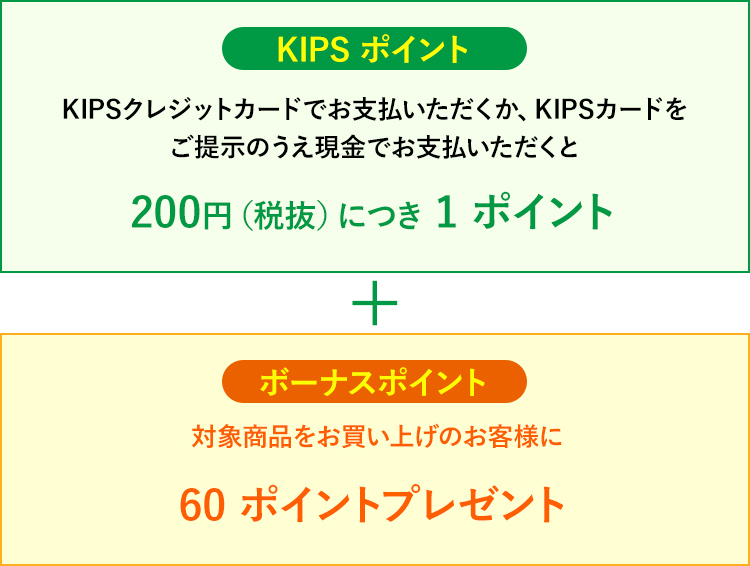 KIPS ポイント

KIPSクレジットカードでお支払いただくか、KIPSカードをご提示のうえ現金でお支払いただくと

200円（税抜）につき 1 ポイント

＋

ボーナスポイント

対象商品をお買い上げのお客様に

60 ポイントプレゼント